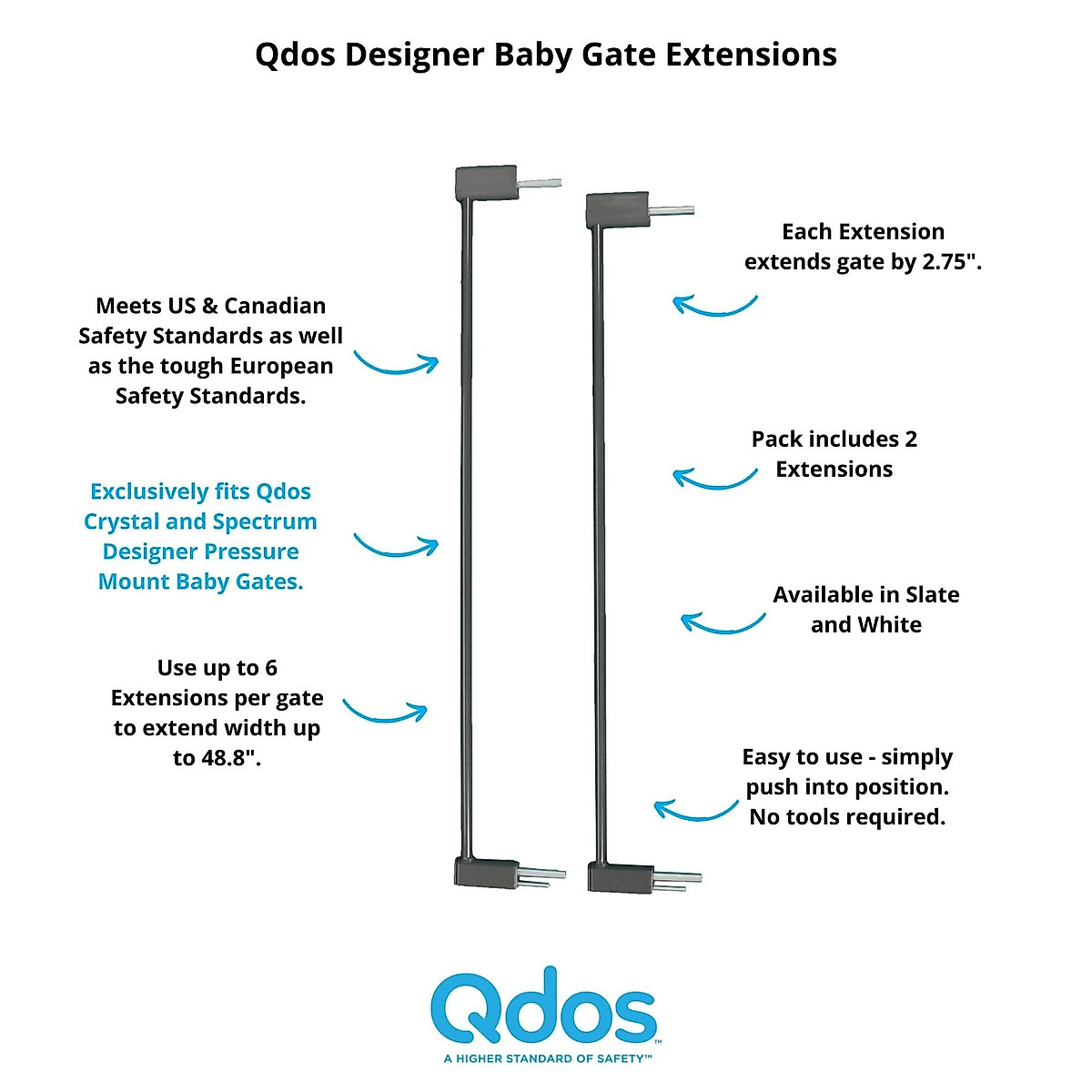 Qdos Designer Baby Gate Extensions

Meets US & Canadian Safety Standards as well as the tough European Safety Standards.

Exclusively fits Qdos Crystal and Spectrum Designer Pressure Mount Baby Gates.

Use up to 6 Extensions per gate to extend width up to 48.8".

Each Extension extends gate by 2.75".

Pack includes 2 Extensions

Available in Slate and White

Easy to use - simply push into position. No tools required.

Qdos™

A HIGHER STANDARD OF SAFETY™